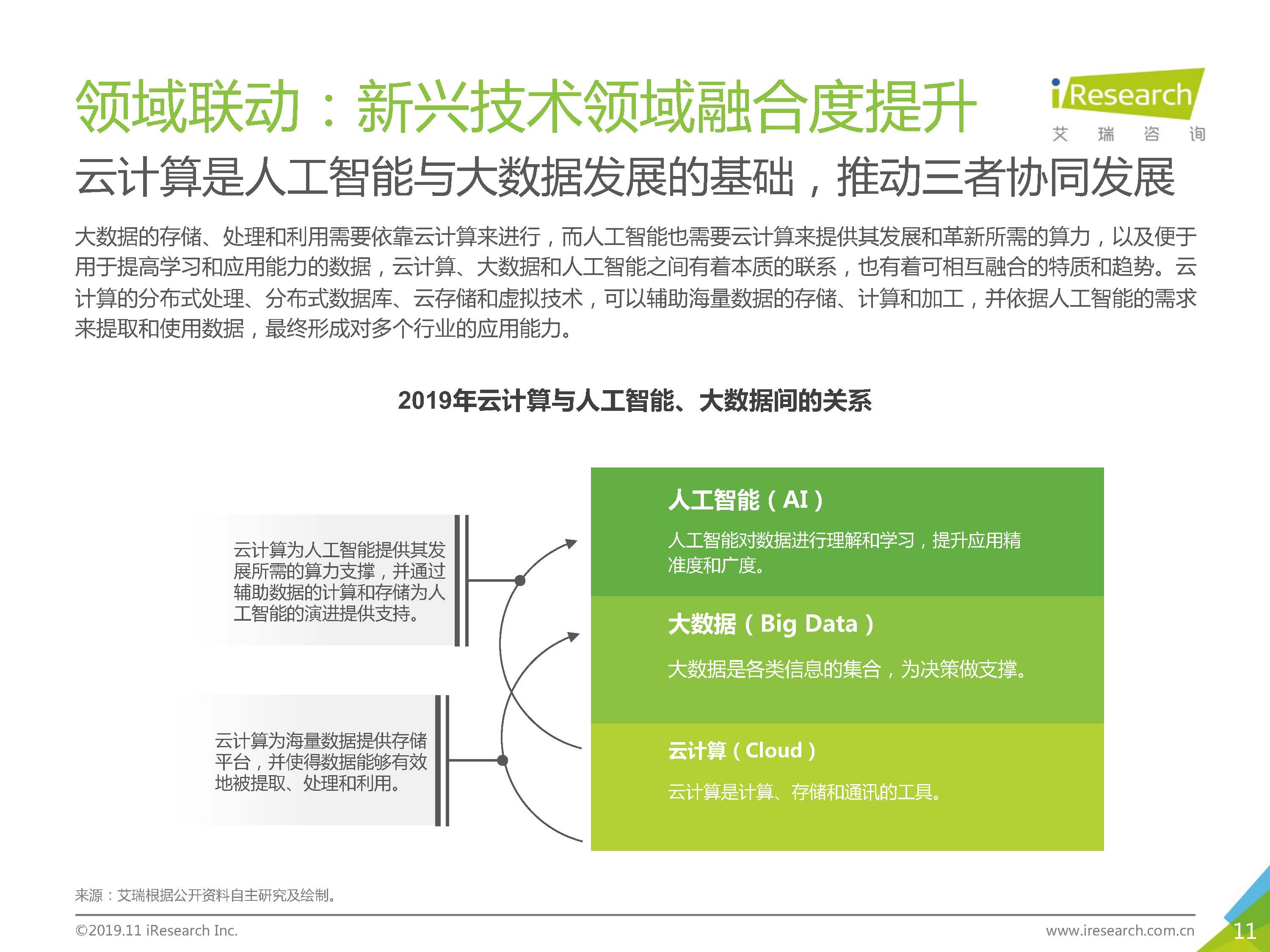 领域联动：新兴技术领域融合度提升

iResearch
艾 瑞 咨 询

云计算是人工智能与大数据发展的基础，推动三者协同发展

大数据的存储、处理和利用需要依靠云计算来进行，而人工智能也需要云计算来提供其发展和革新所需的算力，以及便于用于提高学习和应用能力的数据，云计算、大数据和人工智能之间有着本质的联系，也有着可相互融合的特质和趋势。云计算的分布式处理、分布式数据库、云存储和虚拟技术，可以辅助海量数据的存储、计算和加工，并依据人工智能的需求来提取和使用数据，最终形成对多个行业的应用能力。

2019年云计算与人工智能、大数据间的关系

云计算为人工智能提供其发展所需的算力支撑，并通过辅助数据的计算和存储为人工智能的演进提供支持。

云计算为海量数据提供存储平台，并使得数据能够有效地被提取、处理和利用。

人工智能（AI）
人工智能对数据进行理解和学习，提升应用精准度和广度。

大数据（Big Data）
大数据是各类信息的集合，为决策做支撑。

云计算（Cloud）
云计算是计算、存储和通讯的工具。

来源：艾瑞根据公开资料自主研究及绘制。

©2019.11 iResearch Inc.
www.iresearch.com.cn
11